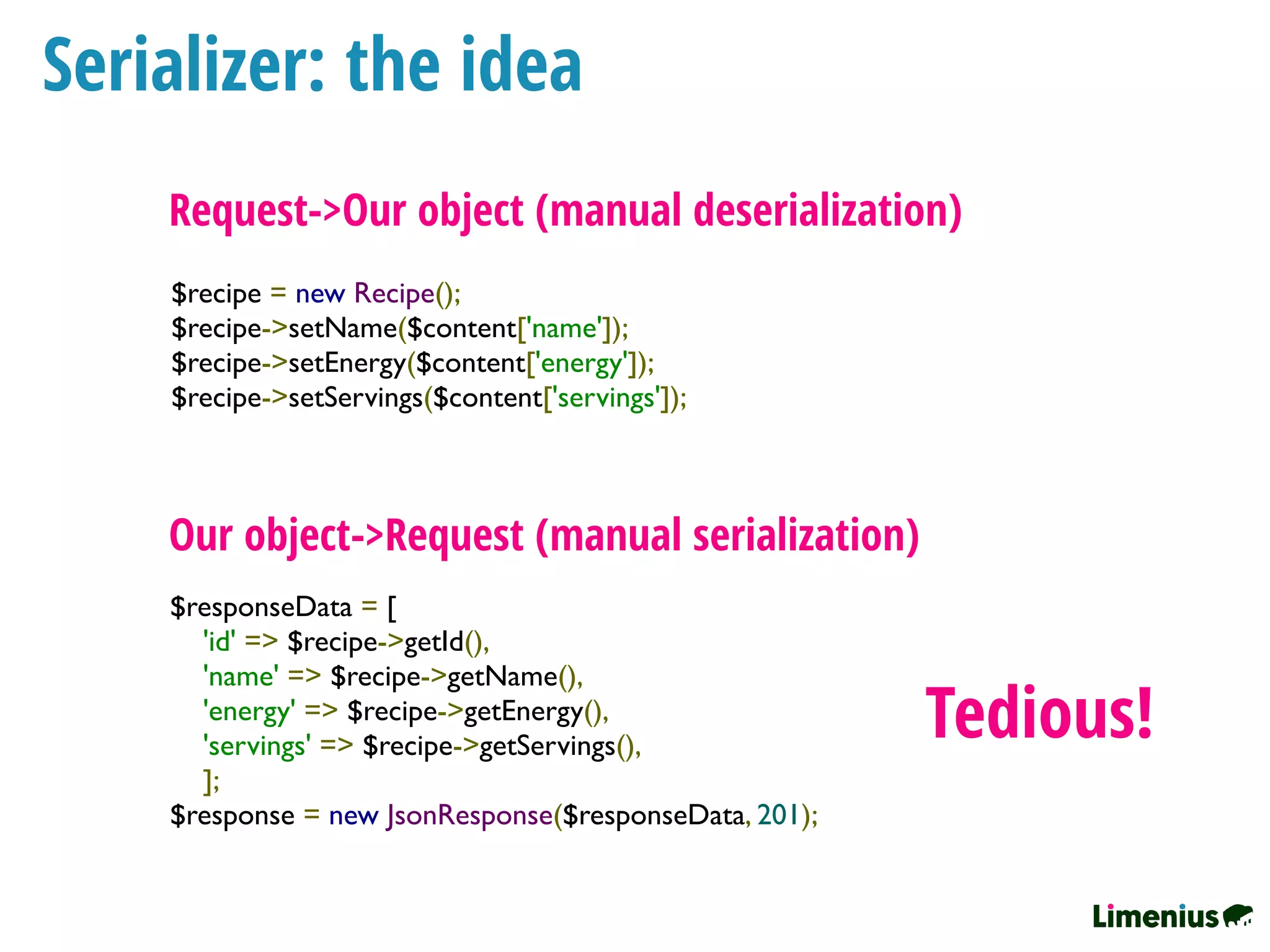 Serializer: the idea

Request->Our object (manual deserialization)

$recipe = new Recipe();
$recipe->setName($content['name']);
$recipe->setEnergy($content['energy']);
$recipe->setServings($content['servings']);

Our object->Request (manual serialization)

$responseData = [
    'id' => $recipe->getId(),
    'name' => $recipe->getName(),
    'energy' => $recipe->getEnergy(),
    'servings' => $recipe->getServings(),
    ];
$response = new JsonResponse($responseData, 201);

Tedious!

Limenius